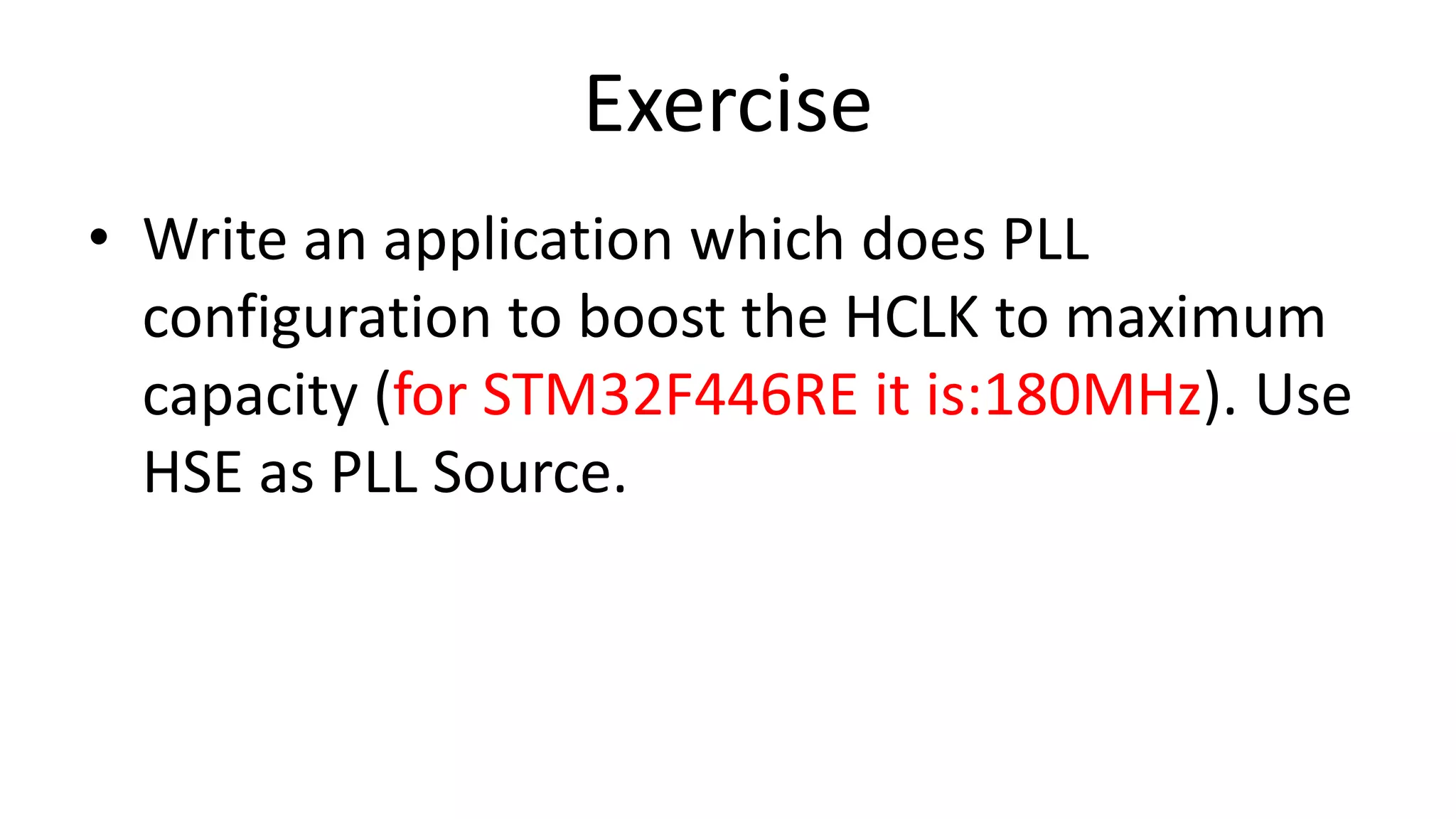 Exercise

• Write an application which does PLL configuration to boost the HCLK to maximum capacity (for STM32F446RE it is:180MHz). Use HSE as PLL Source.